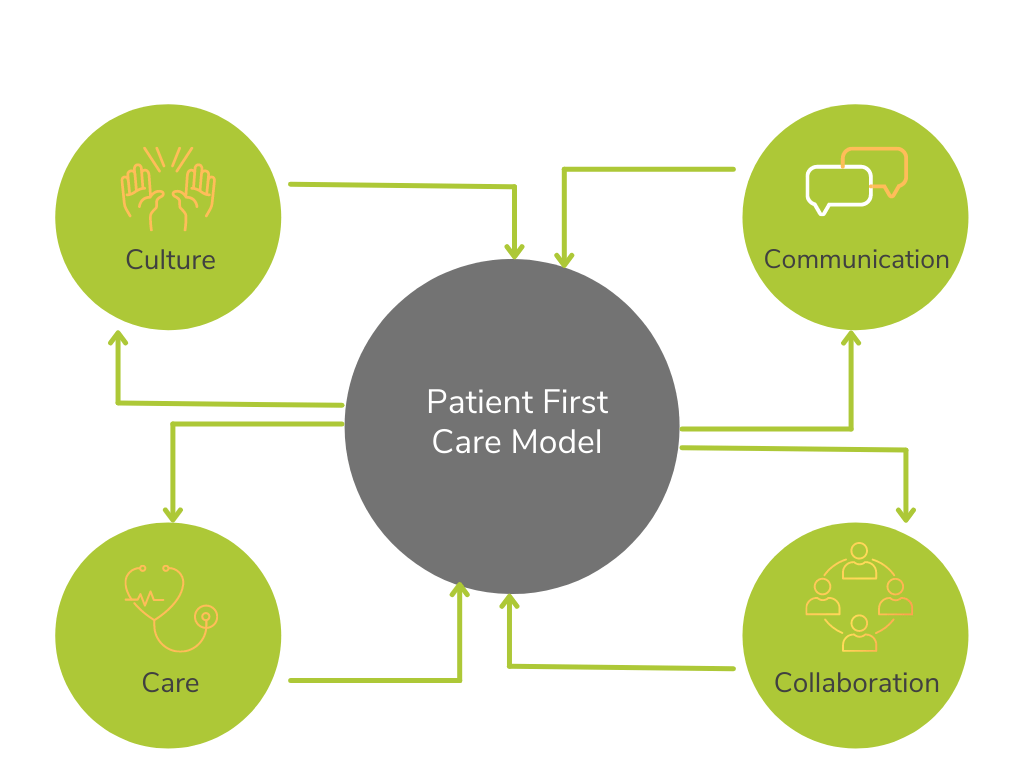 Culture

Communication

Patient First Care Model

Care

Collaboration